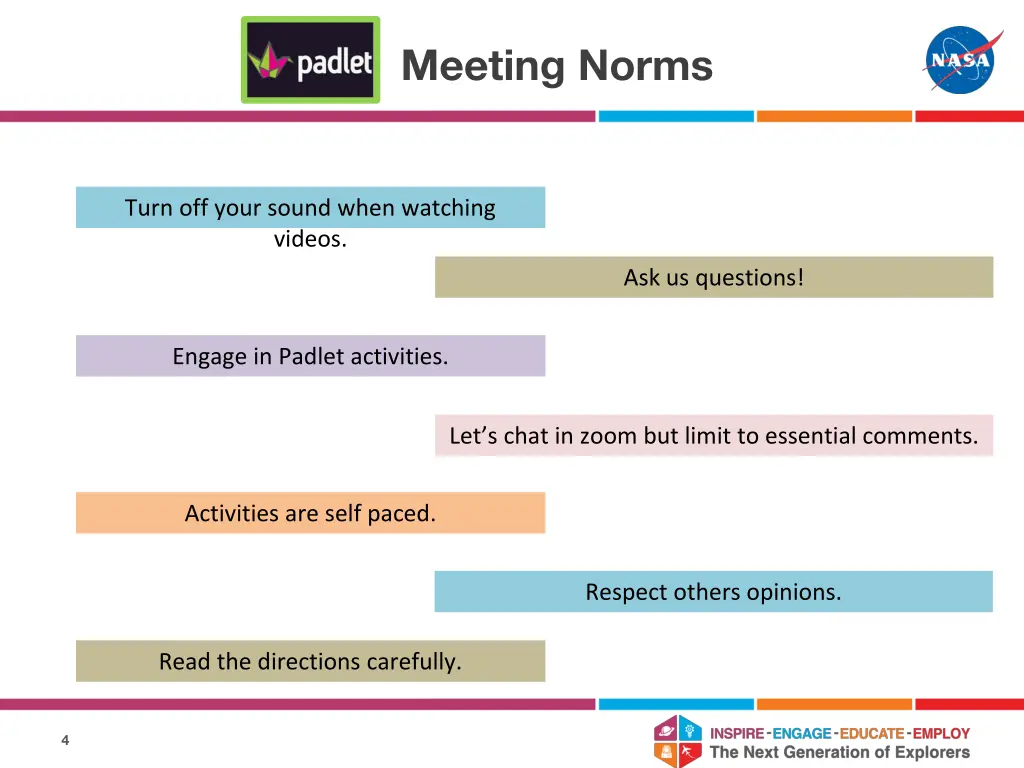 padlet

Meeting Norms

NASA

Turn off your sound when watching videos.

Ask us questions!

Engage in Padlet activities.

Let’s chat in zoom but limit to essential comments.

Activities are self paced.

Respect others opinions.

Read the directions carefully.

4

INSPIRE - ENGAGE - EDUCATE - EMPLOY
The Next Generation of Explorers